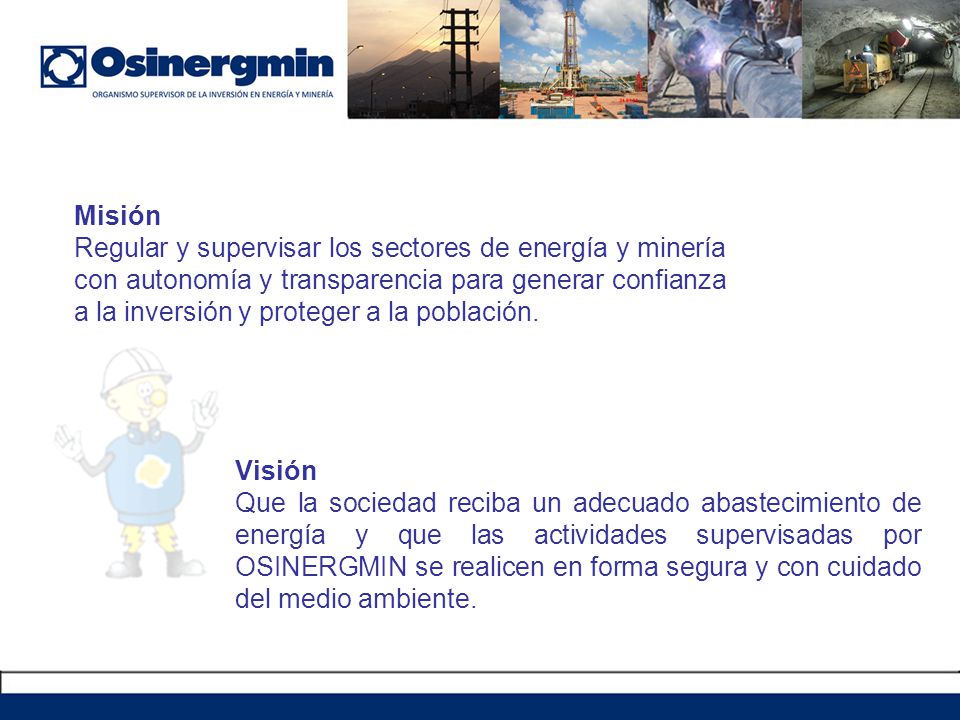 Osinergmin
ORGANISMO SUPERVISOR DE LA INVERSIÓN EN ENERGÍA Y MINERÍA

Misión
Regular y supervisar los sectores de energía y minería con autonomía y transparencia para generar confianza a la inversión y proteger a la población.

Visión
Que la sociedad reciba un adecuado abastecimiento de energía y que las actividades supervisadas por OSINERGMIN se realicen en forma segura y con cuidado del medio ambiente.